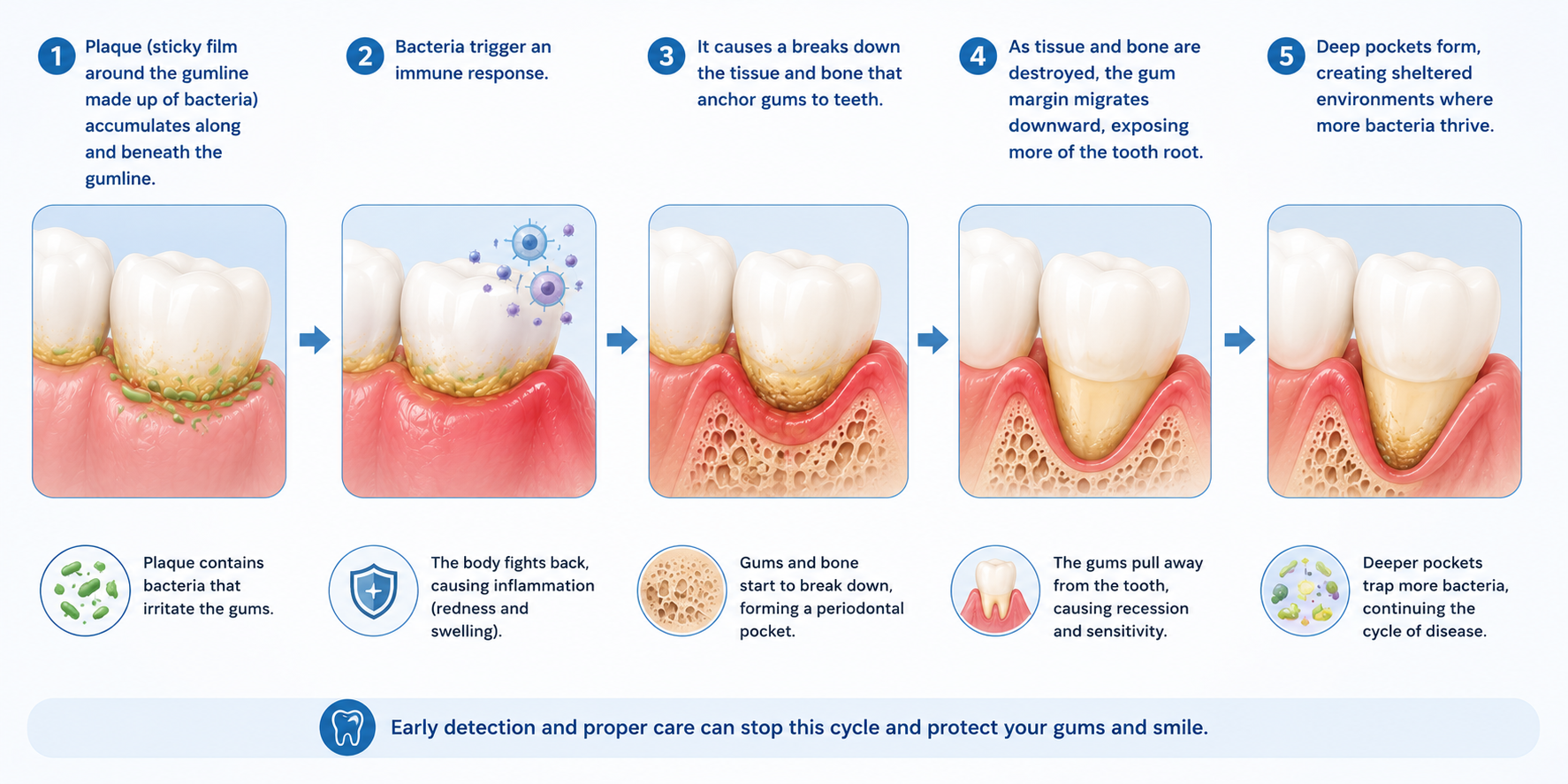 1 Plaque (sticky film around the gumline made up of bacteria) accumulates along and beneath the gumline.

2 Bacteria trigger an immune response.

3 It causes a breaks down the tissue and bone that anchor gums to teeth.

4 As tissue and bone are destroyed, the gum margin migrates downward, exposing more of the tooth root.

5 Deep pockets form, creating sheltered environments where more bacteria thrive.

Plaque contains bacteria that irritate the gums.

The body fights back, causing inflammation (redness and swelling).

Gums and bone start to break down, forming a periodontal pocket.

The gums pull away from the tooth, causing recession and sensitivity.

Deeper pockets trap more bacteria, continuing the cycle of disease.

Early detection and proper care can stop this cycle and protect your gums and smile.